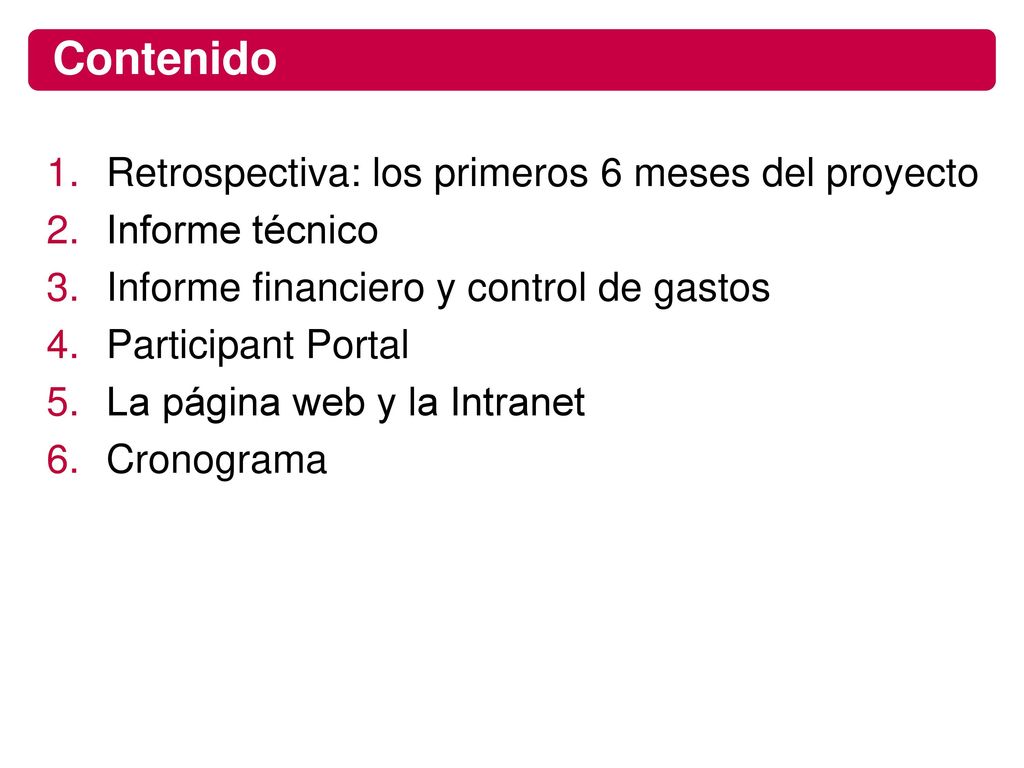 Contenido

1. Retrospectiva: los primeros 6 meses del proyecto
2. Informe técnico
3. Informe financiero y control de gastos
4. Participant Portal
5. La página web y la Intranet
6. Cronograma